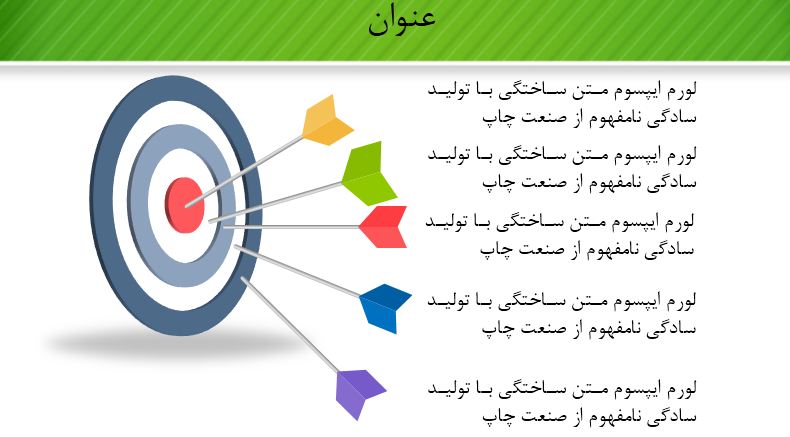 عنوان

لورم ایپسوم متن ساختگی با تولید سادگی نامفهوم از صنعت چاپ

لورم ایپسوم متن ساختگی با تولید سادگی نامفهوم از صنعت چاپ

لورم ایپسوم متن ساختگی با تولید سادگی نامفهوم از صنعت چاپ

لورم ایپسوم متن ساختگی با تولید سادگی نامفهوم از صنعت چاپ

لورم ایپسوم متن ساختگی با تولید سادگی نامفهوم از صنعت چاپ